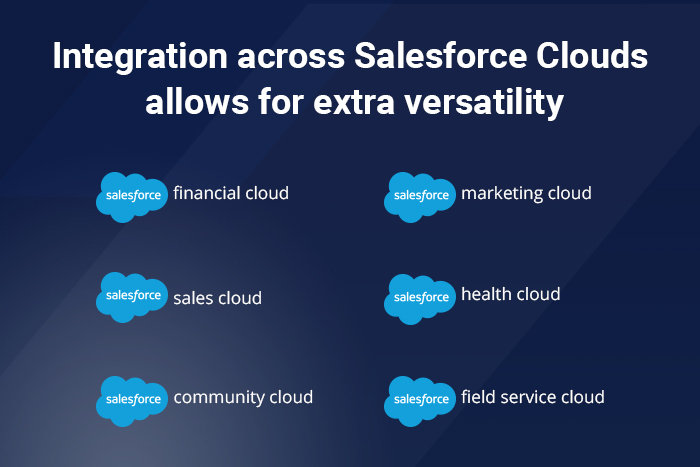 Integration across Salesforce Clouds allows for extra versatility

salesforce financial cloud

salesforce sales cloud

salesforce community cloud

salesforce marketing cloud

salesforce health cloud

salesforce field service cloud